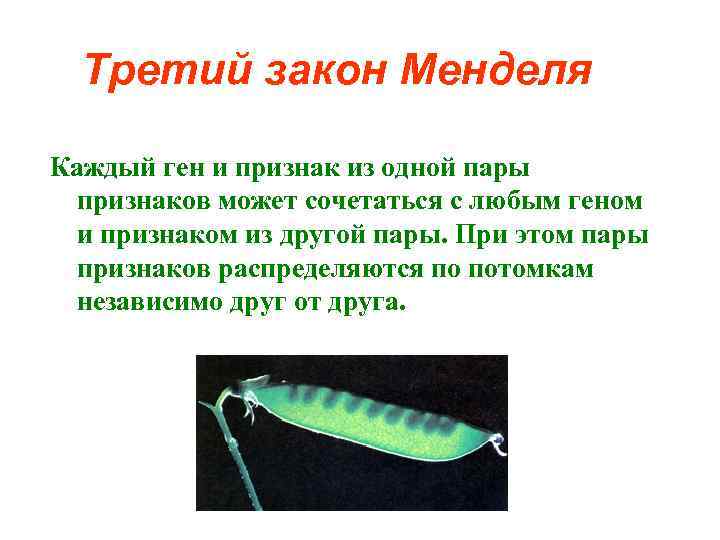 Третий закон Менделя

Каждый ген и признак из одной пары признаков может сочетаться с любым геном и признаком из другой пары. При этом пары признаков распределяются по потомкам независимо друг от друга.